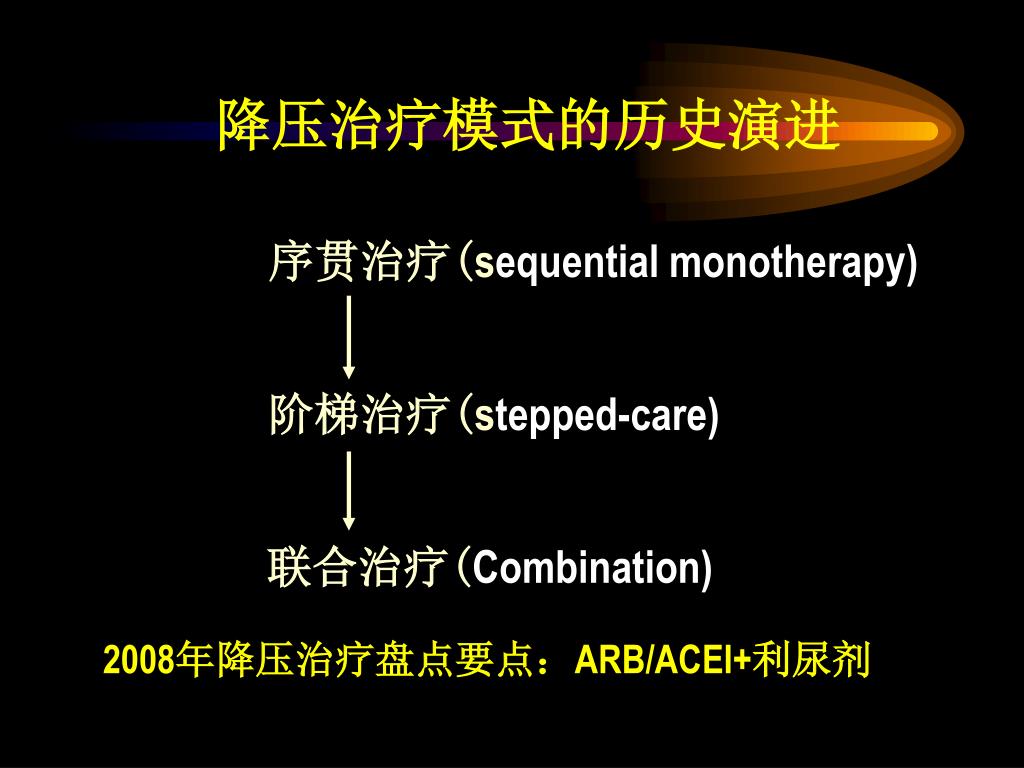 降压治疗模式的历史演进

序贯治疗（sequential monotherapy)

阶梯治疗（stepped-care)

联合治疗（Combination)

2008年降压治疗盘点要点：ARB/ACEI+利尿剂